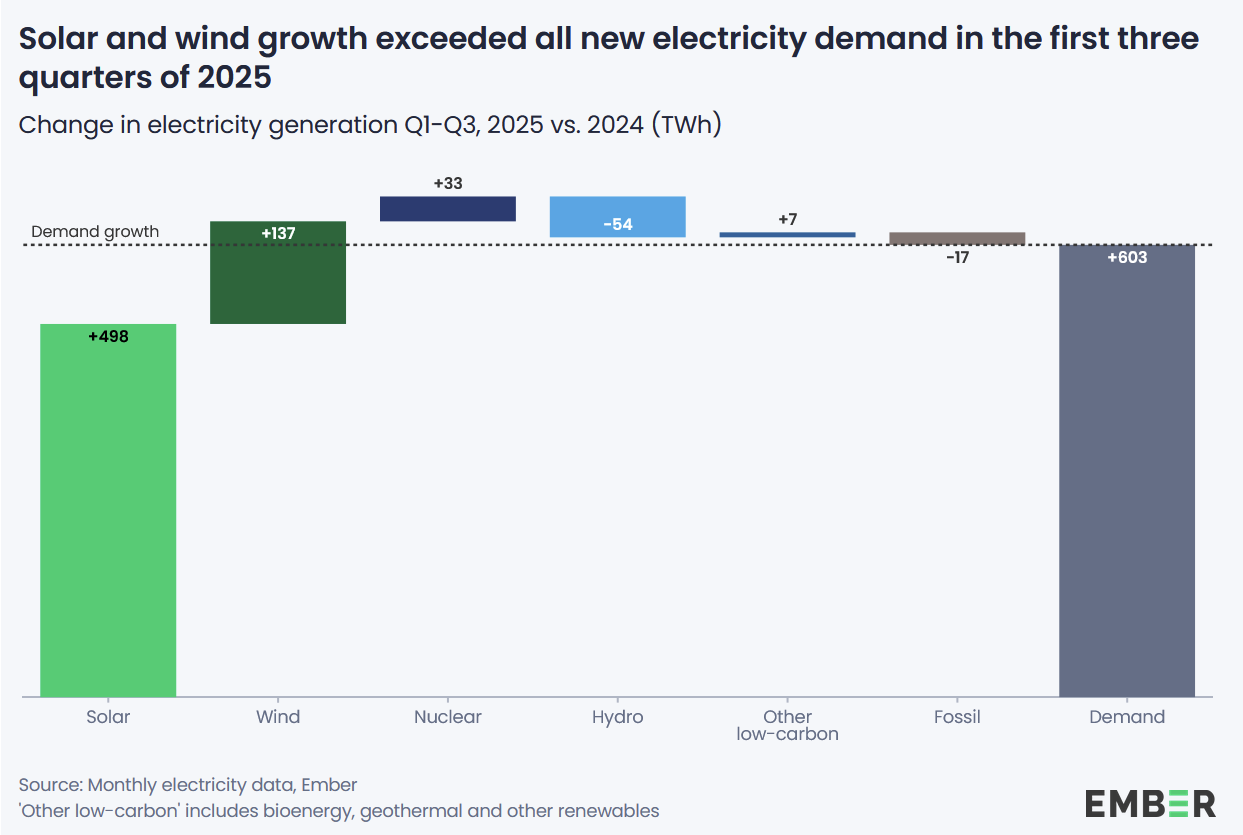 Solar and wind growth exceeded all new electricity demand in the first three quarters of 2025

Change in electricity generation Q1-Q3, 2025 vs. 2024 (TWh)

Demand growth

+498
+137
+33
-54
+7
-17
+603

Solar
Wind
Nuclear
Hydro
Other low-carbon
Fossil
Demand

Source: Monthly electricity data, Ember
'Other low-carbon' includes bioenergy, geothermal and other renewables

EMBER